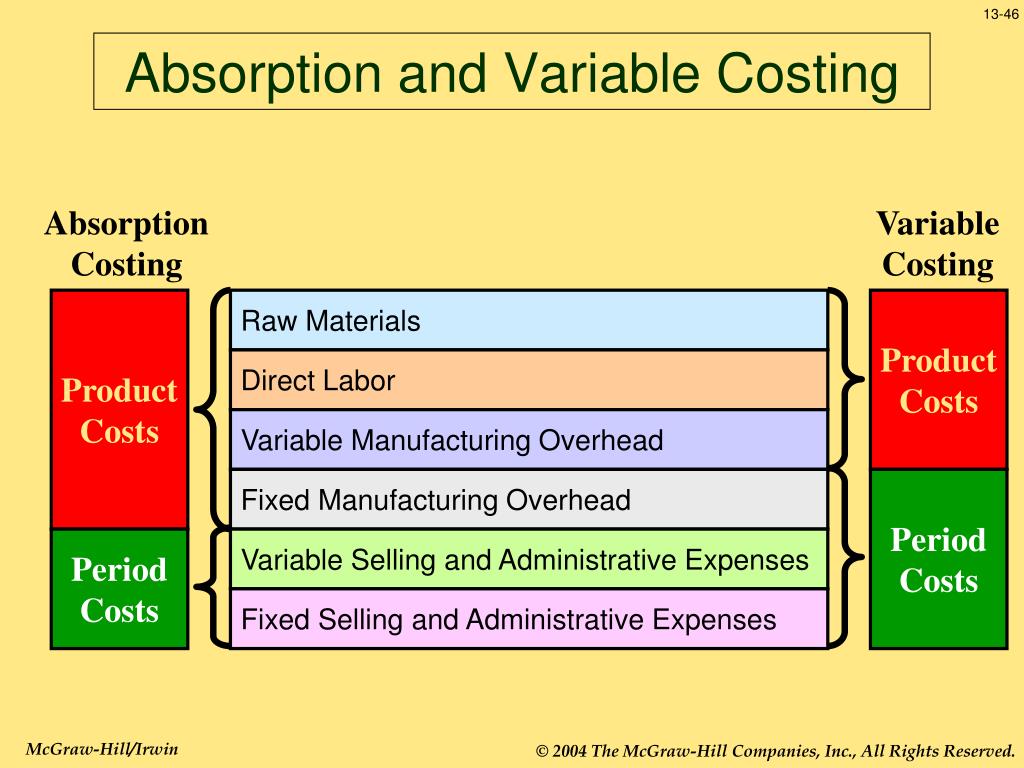 13-46

Absorption and Variable Costing

Absorption Costing

Product Costs

Period Costs

Raw Materials

Direct Labor

Variable Manufacturing Overhead

Fixed Manufacturing Overhead

Variable Selling and Administrative Expenses

Fixed Selling and Administrative Expenses

Variable Costing

Product Costs

Period Costs

McGraw-Hill/Irwin

© 2004 The McGraw-Hill Companies, Inc., All Rights Reserved.